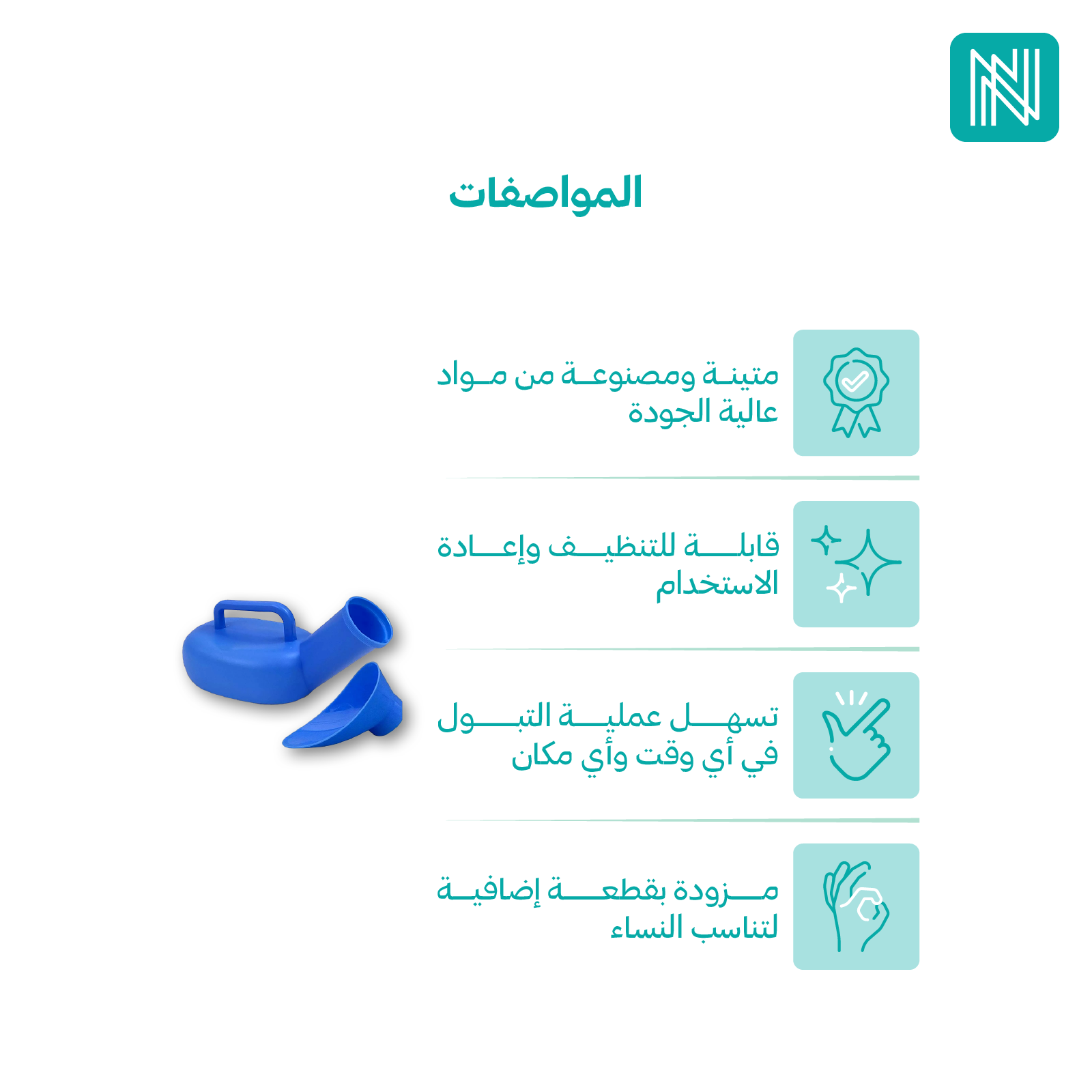 المواصفات

متينة ومصنوعة من مواد عالية الجودة

قابلة للتنظيف وإعادة الاستخدام

تسهل عملية التبول في أي وقت وأي مكان

مزودة بقطعة إضافية لتناسب النساء